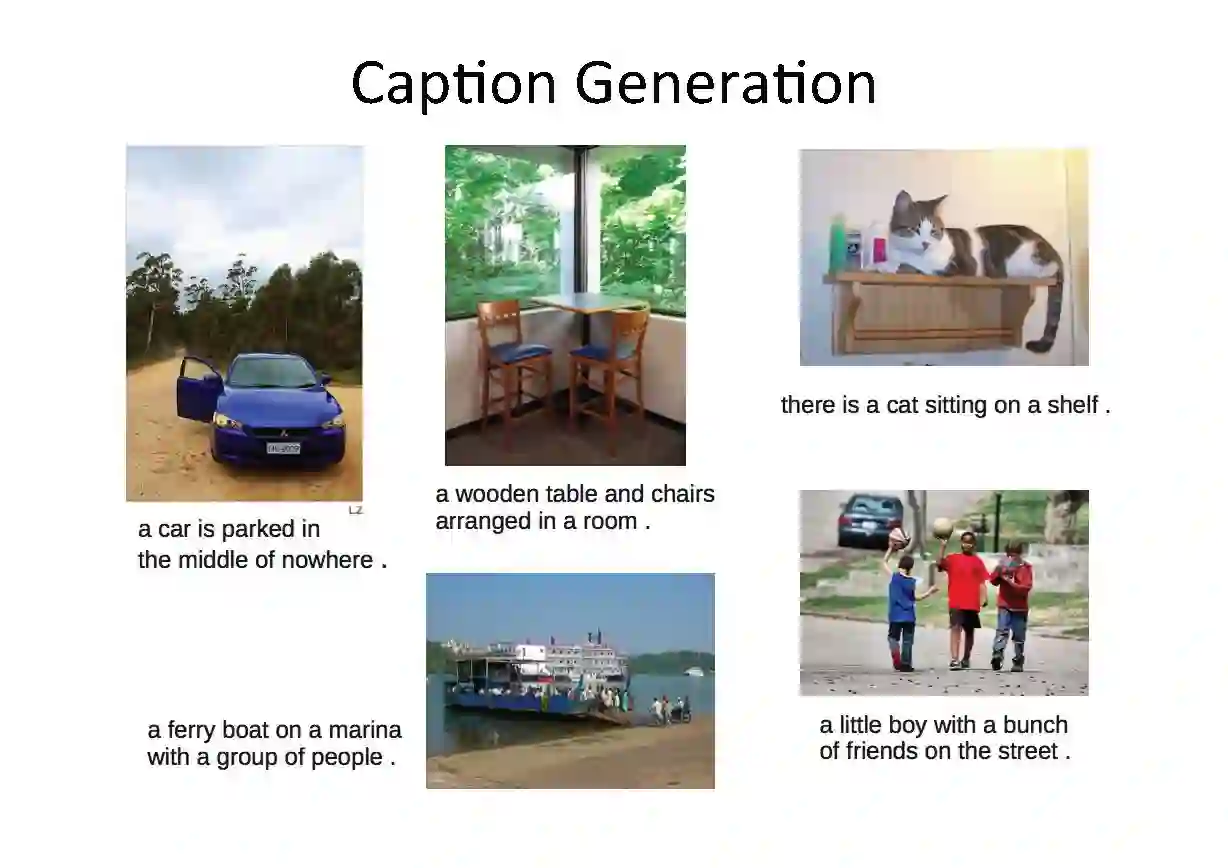 Caption Generation

LZ

a car is parked in the middle of nowhere .

a wooden table and chairs arranged in a room .

there is a cat sitting on a shelf .

a ferry boat on a marina with a group of people .

a little boy with a bunch of friends on the street .